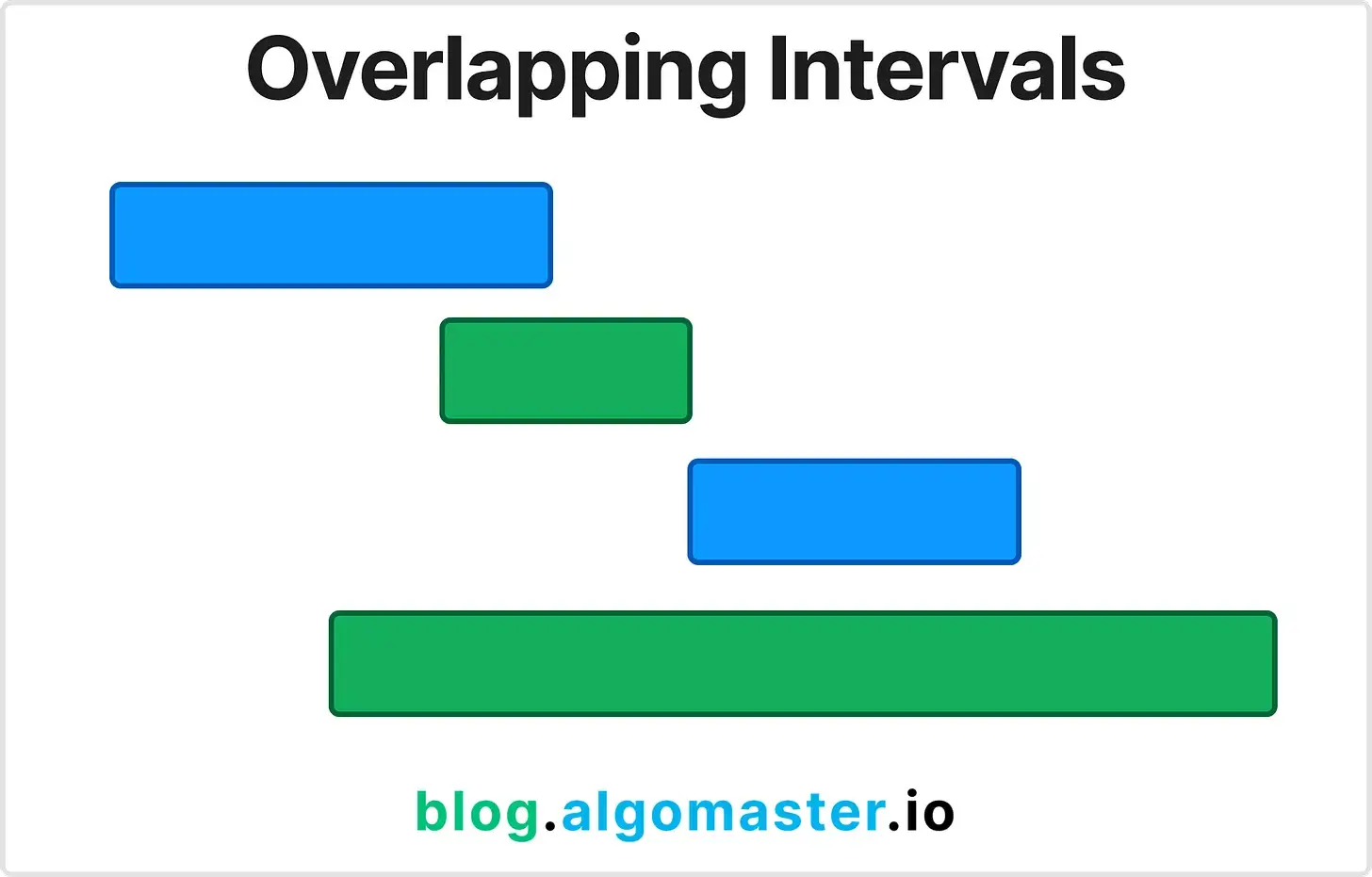 Overlapping Intervals

blog.algomaster.io